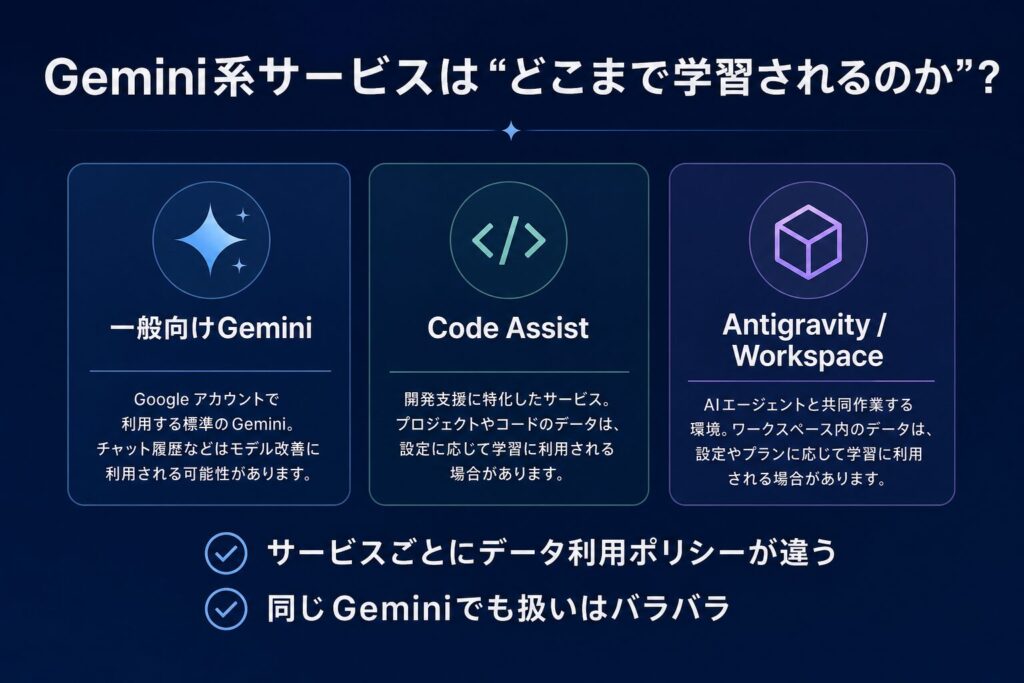 Gemini系サービスは“どこまで学習されるのか”?

一般向けGemini

Google アカウントで利用する標準のGemini。チャット履歴などはモデル改善に利用される可能性があります。

</>

Code Assist

開発支援に特化したサービス。プロジェクトやコードのデータは、設定に応じて学習に利用される場合があります。

Antigravity / Workspace

AIエージェントと共同作業する環境。ワークスペース内のデータは、設定やプランに応じて学習に利用される場合があります。

サービスごとにデータ利用ポリシーが違う

同じGeminiでも扱いはバラバラ